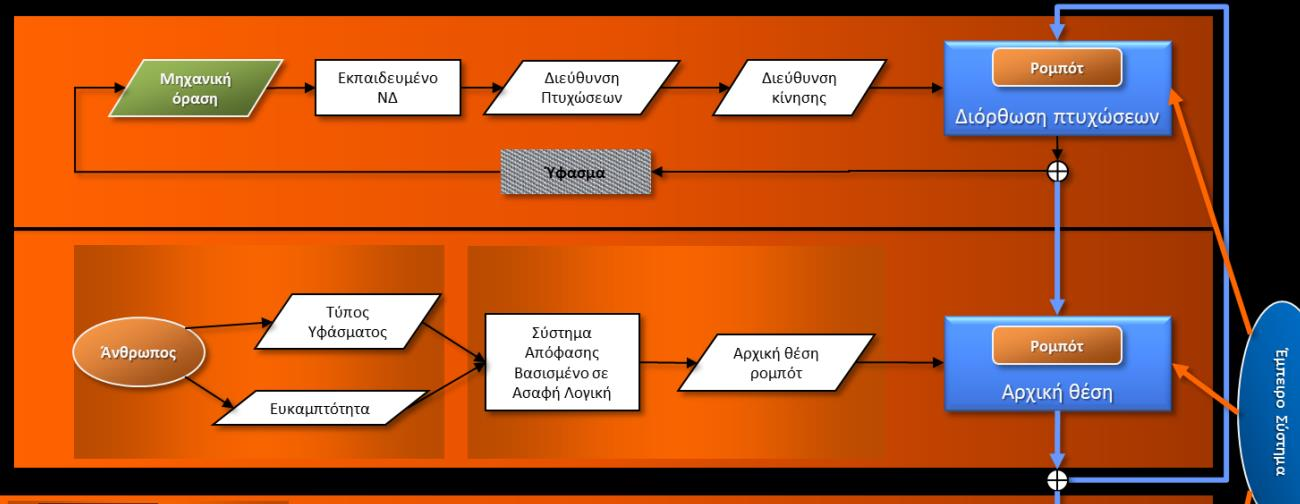 Μηχανική όραση

Εκπαιδευμένο ΝΔ

Διεύθυνση Πτυχώσεων

Διεύθυνση κίνησης

Ρομπότ

Διόρθωση πτυχώσεων

Ύφασμα

Άνθρωπος

Τύπος Υφάσματος

Ευκαμπτότητα

Σύστημα Απόφασης Βασισμένο σε Ασαφή Λογική

Αρχική θέση ρομπότ

Ρομπότ

Αρχική θέση

Έμπειρο Σύστημα